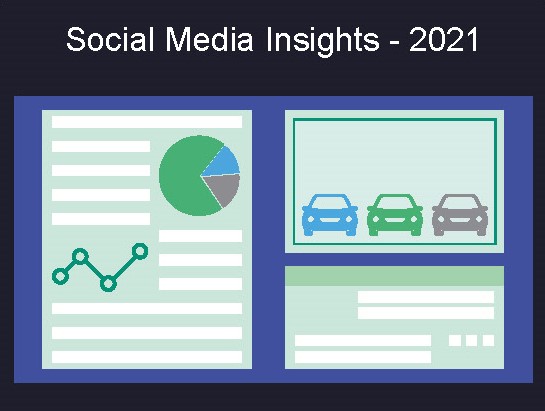 Social Media Insights - 2021